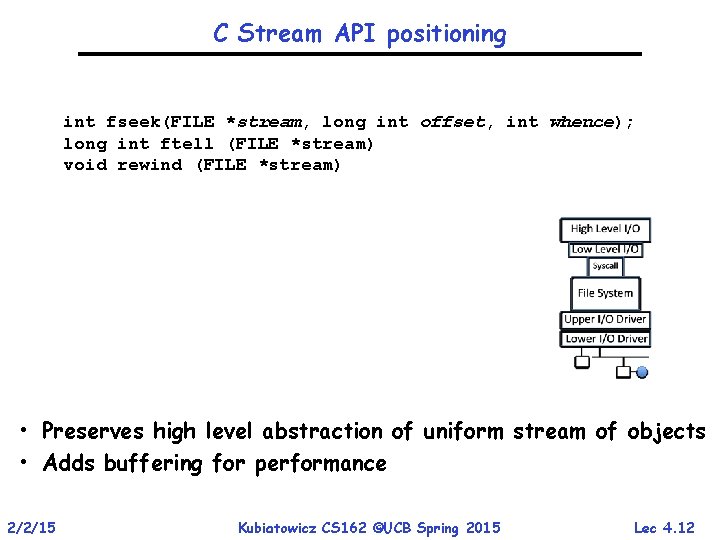 C Stream API positioning

int fseek(FILE *stream, long int offset, int whence);
long int ftell (FILE *stream)
void rewind (FILE *stream)

High Level I/O
Low Level I/O
Syscall
File System
Upper I/O Driver
Lower I/O Driver

• Preserves high level abstraction of uniform stream of objects
• Adds buffering for performance

2/2/15
Kubiatowicz CS162 ©UCB Spring 2015
Lec 4.12